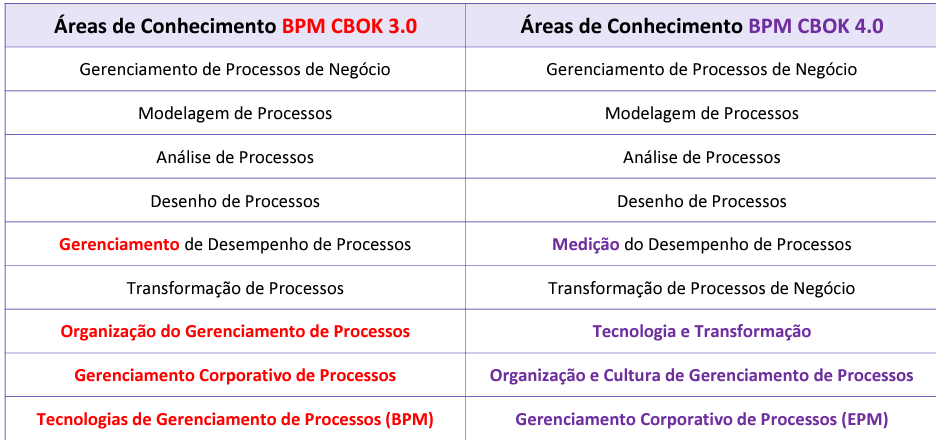 | Áreas de Conhecimento BPM CBOK 3.0 | Áreas de Conhecimento BPM CBOK 4.0 |
|---|---|
| Gerenciamento de Processos de Negócio | Gerenciamento de Processos de Negócio |
| Modelagem de Processos | Modelagem de Processos |
| Análise de Processos | Análise de Processos |
| Desenho de Processos | Desenho de Processos |
| Gerenciamento de Desempenho de Processos | Medição do Desempenho de Processos |
| Transformação de Processos | Transformação de Processos de Negócio |
| Organização do Gerenciamento de Processos | Tecnologia e Transformação |
| Gerenciamento Corporativo de Processos | Organização e Cultura de Gerenciamento de Processos |
| Tecnologias de Gerenciamento de Processos (BPM) | Gerenciamento Corporativo de Processos (EPM) |